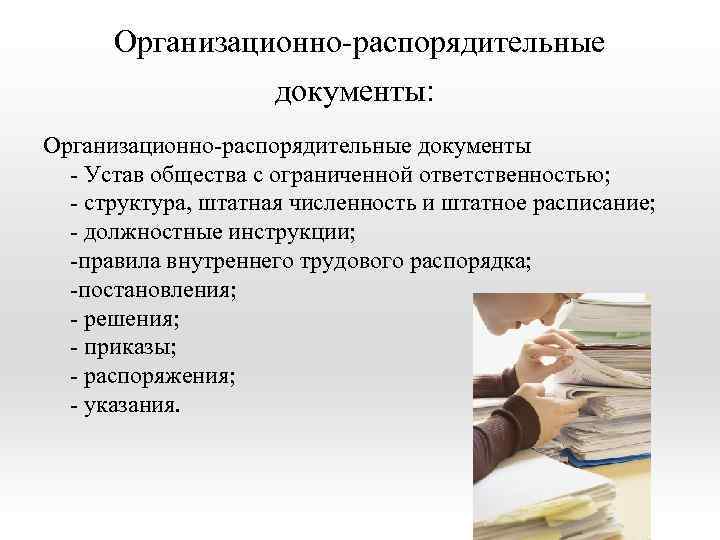 Организационно-распорядительные документы:

Организационно-распорядительные документы
- Устав общества с ограниченной ответственностью;
- структура, штатная численность и штатное расписание;
- должностные инструкции;
-правила внутреннего трудового распорядка;
-постановления;
- решения;
- приказы;
- распоряжения;
- указания.